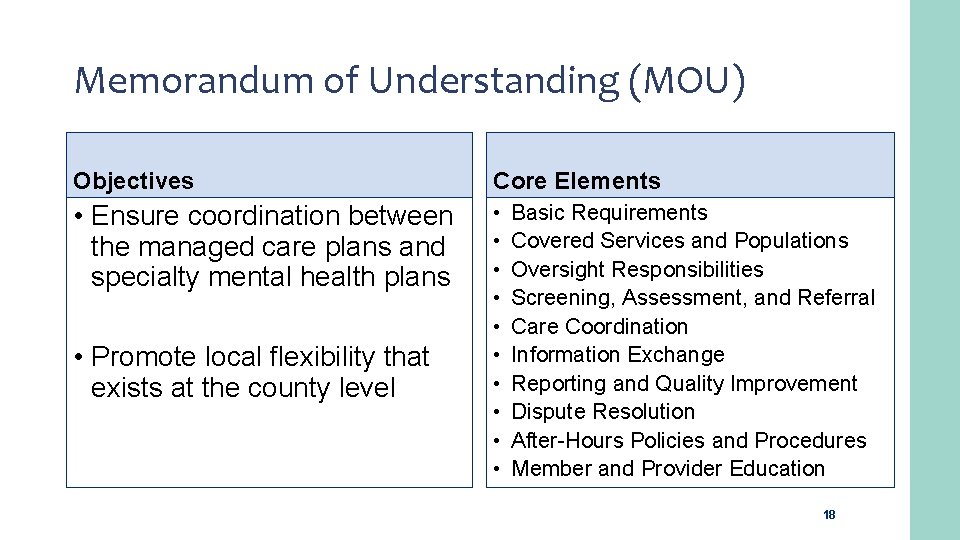 Memorandum of Understanding (MOU)

Objectives

• Ensure coordination between the managed care plans and specialty mental health plans

• Promote local flexibility that exists at the county level

Core Elements

• Basic Requirements
• Covered Services and Populations
• Oversight Responsibilities
• Screening, Assessment, and Referral
• Care Coordination
• Information Exchange
• Reporting and Quality Improvement
• Dispute Resolution
• After-Hours Policies and Procedures
• Member and Provider Education

18